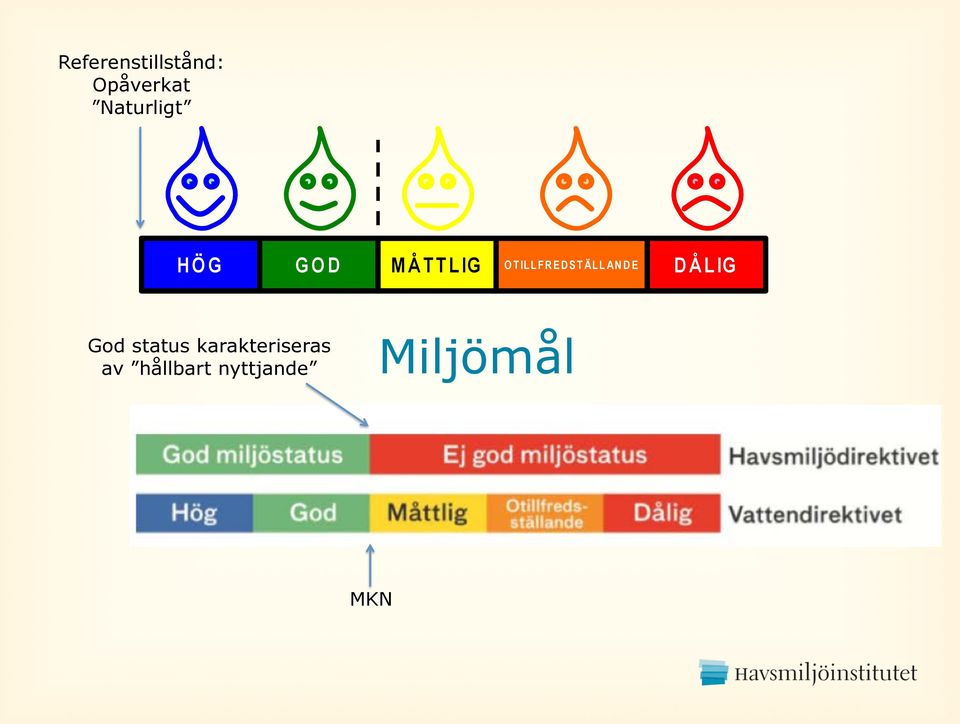 Referenstillstånd:
Opåverkat
”Naturligt”

HÖG
GOD
MÅTTLIG
OTILLFREDSTÄLLANDE
DÅLIG

God status karakteriseras av ”hållbart nyttjande”

Miljömål

God miljöstatus
Ej god miljöstatus
Havsmiljödirektivet

Hög
God
Måttlig
Otillfredsställande
Dålig
Vattendirektivet

MKN

Havsmiljöinstitutet